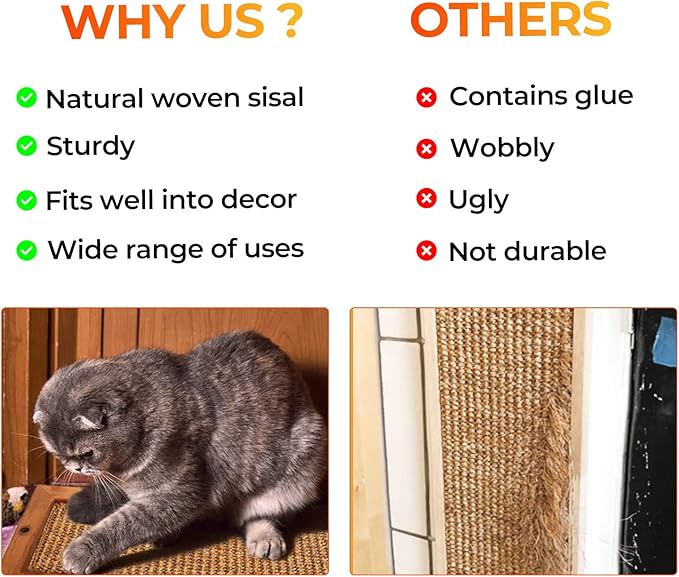 WHY US ?

Natural woven sisal
Sturdy
Fits well into decor
Wide range of uses

OTHERS

Contains glue
Wobbly
Ugly
Not durable